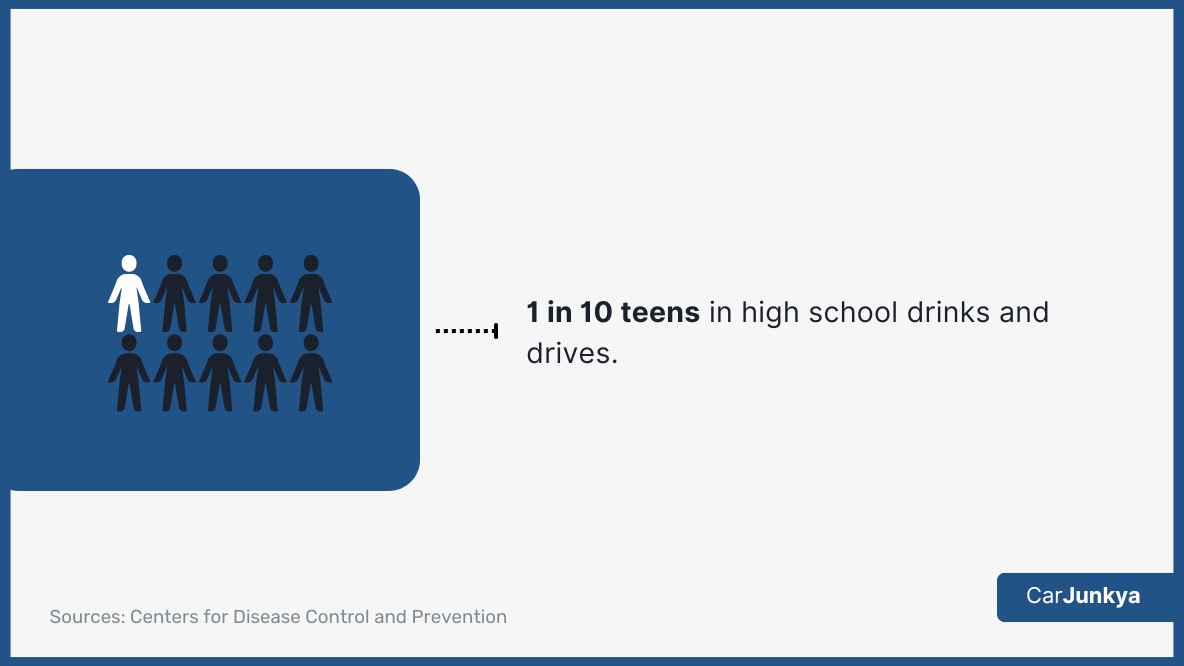 1 in 10 teens in high school drinks and drives.

Sources: Centers for Disease Control and Prevention

CarJunkya